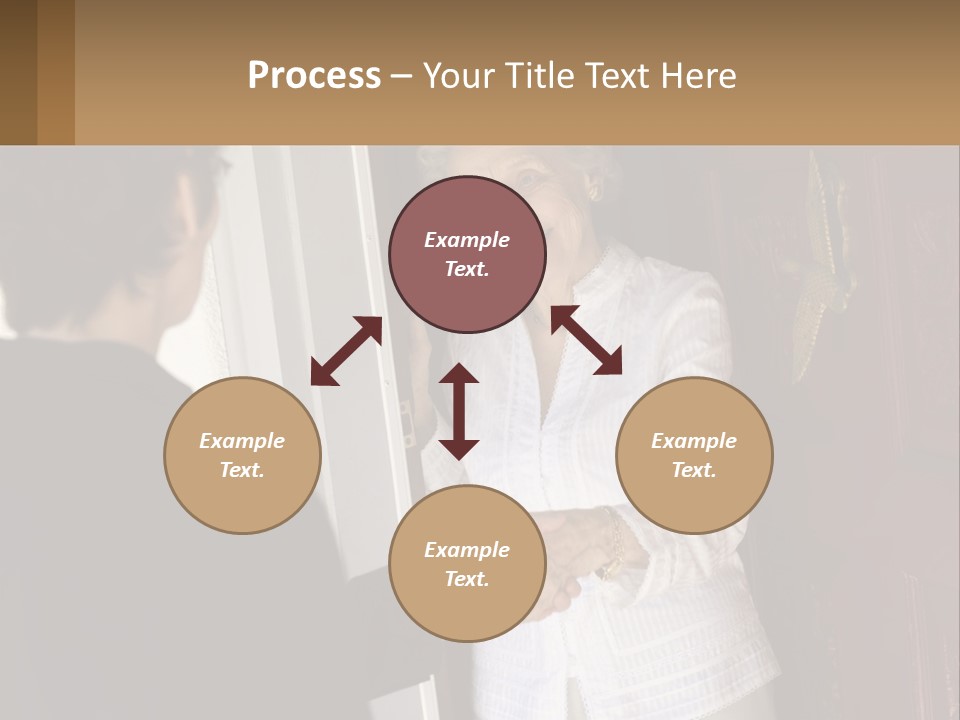 Process – Your Title Text Here

Example Text.

Example Text.

Example Text.

Example Text.